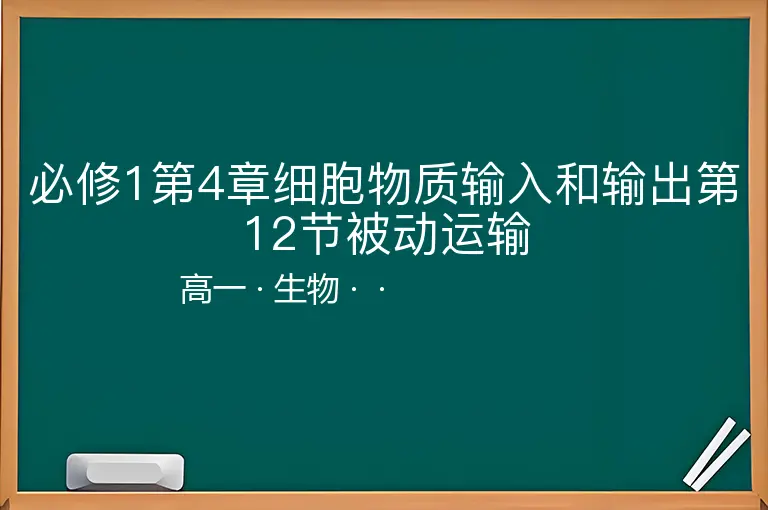 必修1第4章细胞物质输入和输出第12节被动运输

高一 · 生物 · ·